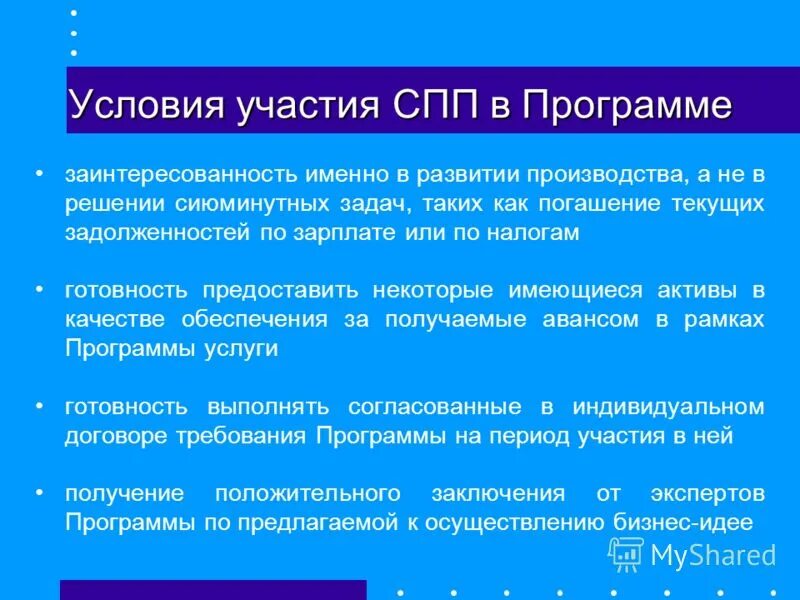 Условия участия СПП в Программе

• заинтересованность именно в развитии производства, а не в решении сиюминутных задач, таких как погашение текущих задолженностей по зарплате или по налогам

• готовность предоставить некоторые имеющиеся активы в качестве обеспечения за получаемые авансом в рамках Программы услуги

• готовность выполнять согласованные в индивидуальном договоре требования Программы на период участия в ней

• получение положительного заключения от экспертов Программы по предлагаемой к осуществлению бизнес-идее

MyShared